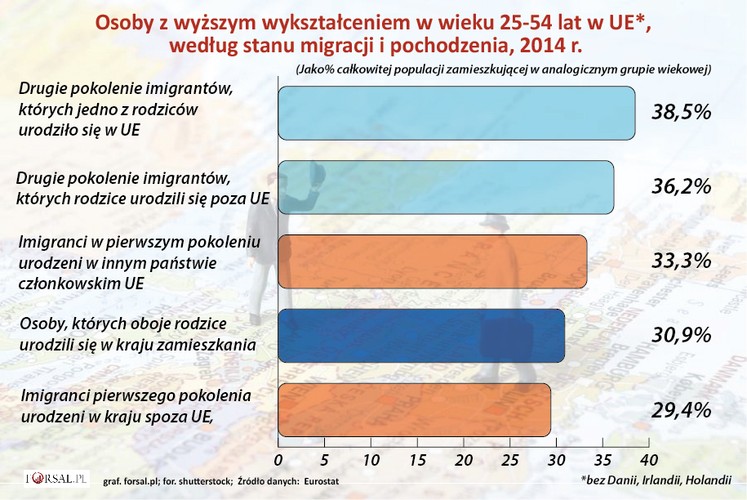 Osoby z wyższym wykształceniem w wieku 25-54 lat w UE*, według stanu migracji i pochodzenia, 2014 r.

(Jako% całkowitej populacji zamieszkującej w analogicznym grupie wiekowej)

Drugie pokolenie imigrantów, których jedno z rodziców urodziło się w UE
38,5%

Drugie pokolenie imigrantów, których rodzice urodzili się poza UE
36,2%

Imigranci w pierwszym pokoleniu urodzeni w innym państwie członkowskim UE
33,3%

Osoby, których oboje rodzice urodzili się w kraju zamieszkania
30,9%

Imigranci pierwszego pokolenia urodzeni w kraju spoza UE,
29,4%

0 5 10 15 20 25 30 35 40

FORSAL.PL graf. forsal.pl; for. shutterstock; Źródło danych: Eurostat

*bez Danii, Irlandii, Holandii